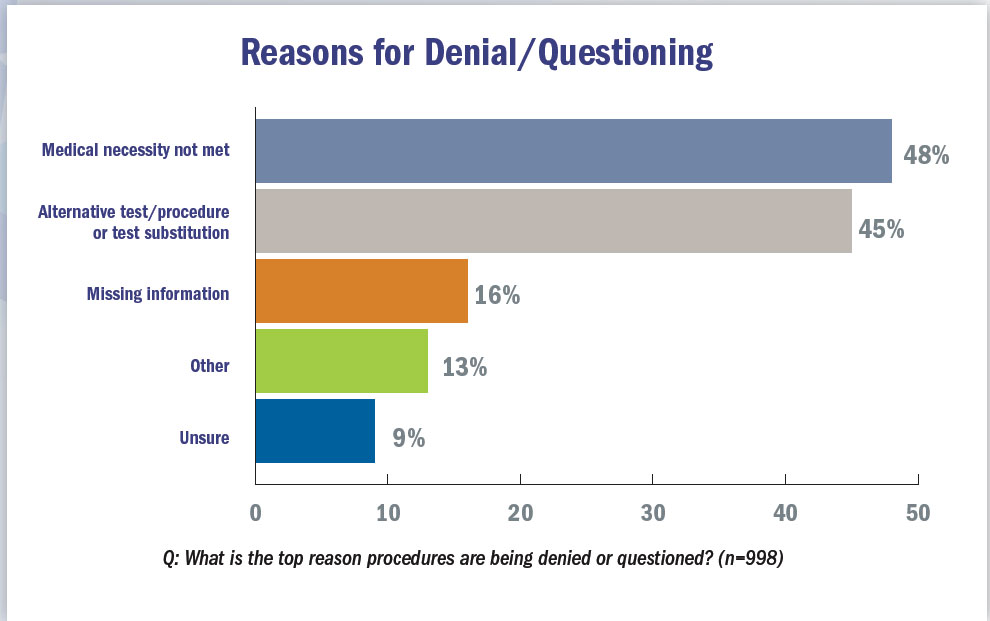 Reasons for Denial/Questioning

Medical necessity not met
48%

Alternative test/procedure or test substitution
45%

Missing information
16%

Other
13%

Unsure
9%

0
10
20
30
40
50

Q: What is the top reason procedures are being denied or questioned? (n=998)